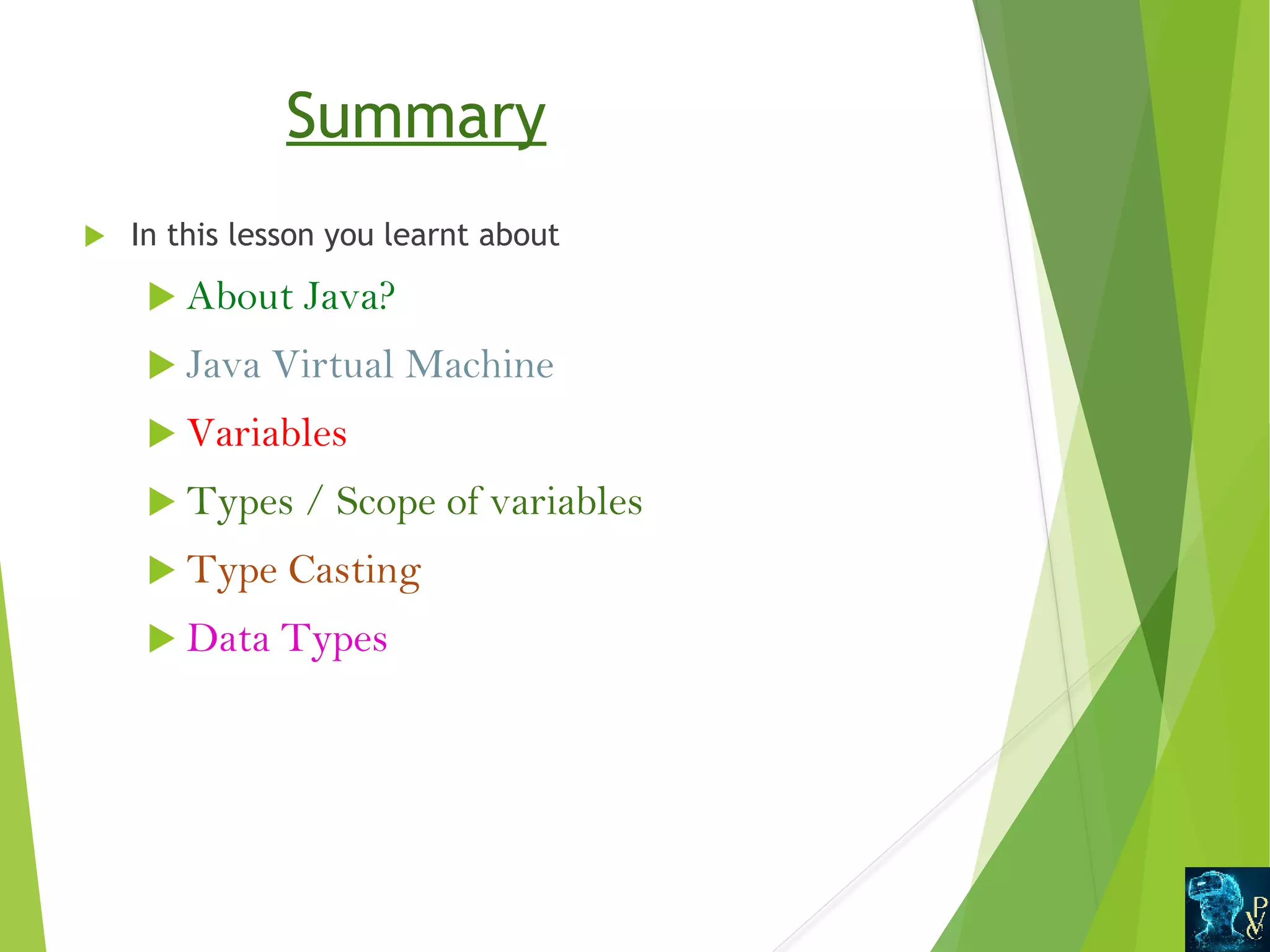 Summary

In this lesson you learnt about

About Java?

Java Virtual Machine

Variables

Types / Scope of variables

Type Casting

Data Types

PVC